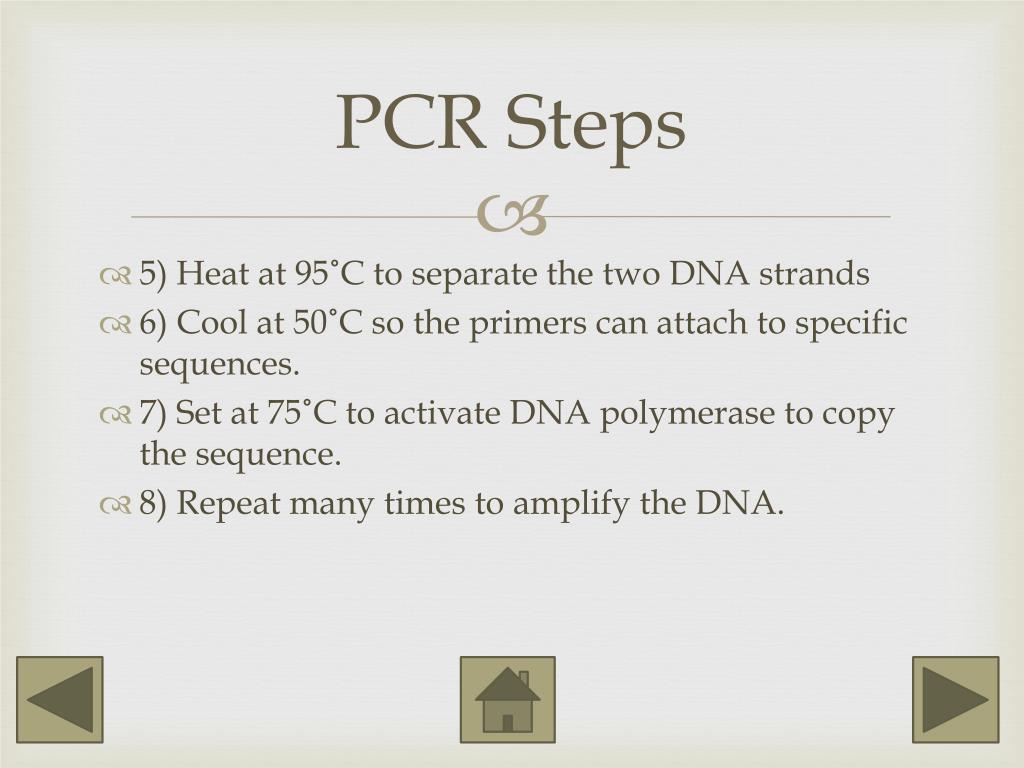 PCR Steps

5) Heat at 95˚C to separate the two DNA strands

6) Cool at 50˚C so the primers can attach to specific sequences.

7) Set at 75˚C to activate DNA polymerase to copy the sequence.

8) Repeat many times to amplify the DNA.